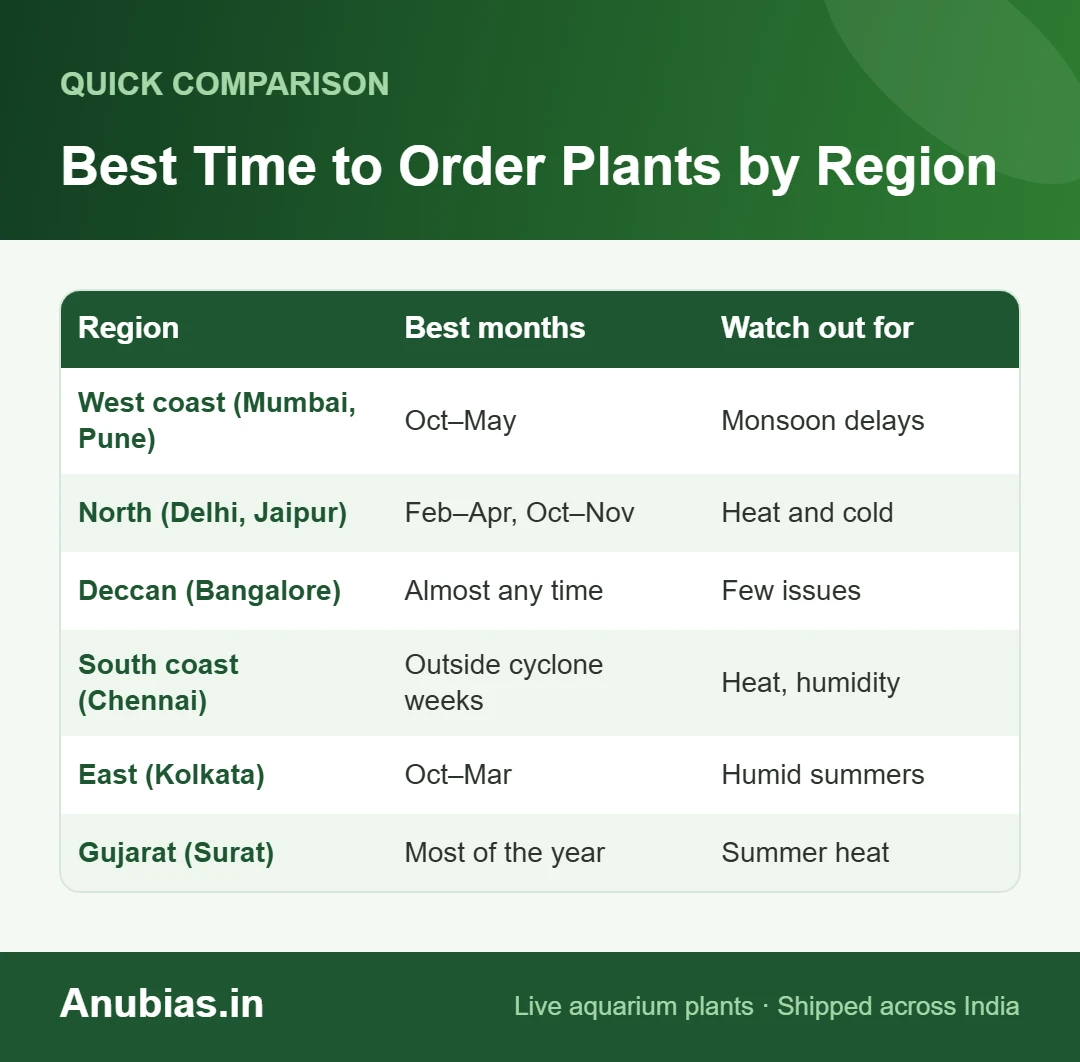 QUICK COMPARISON

Best Time to Order Plants by Region

| Region | Best months | Watch out for |
|---|---|---|
| West coast (Mumbai, Pune) | Oct–May | Monsoon delays |
| North (Delhi, Jaipur) | Feb–Apr, Oct–Nov | Heat and cold |
| Deccan (Bangalore) | Almost any time | Few issues |
| South coast (Chennai) | Outside cyclone weeks | Heat, humidity |
| East (Kolkata) | Oct–Mar | Humid summers |
| Gujarat (Surat) | Most of the year | Summer heat |

Anubias.in

Live aquarium plants · Shipped across India